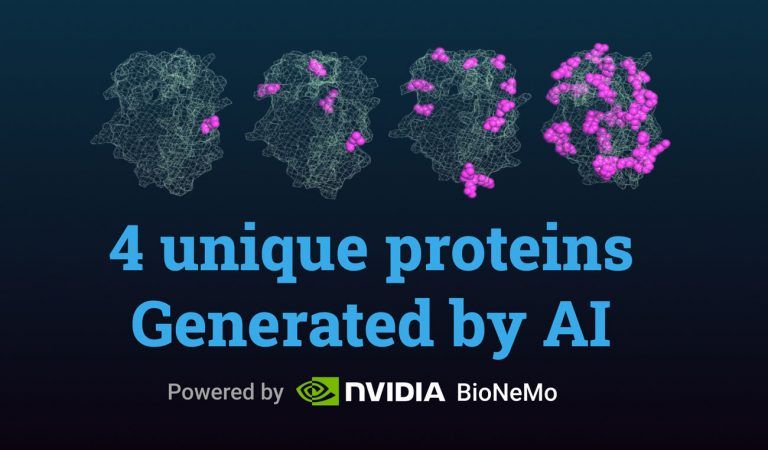 4 unique proteins
Generated by AI

Powered by NVIDIA BioNeMo